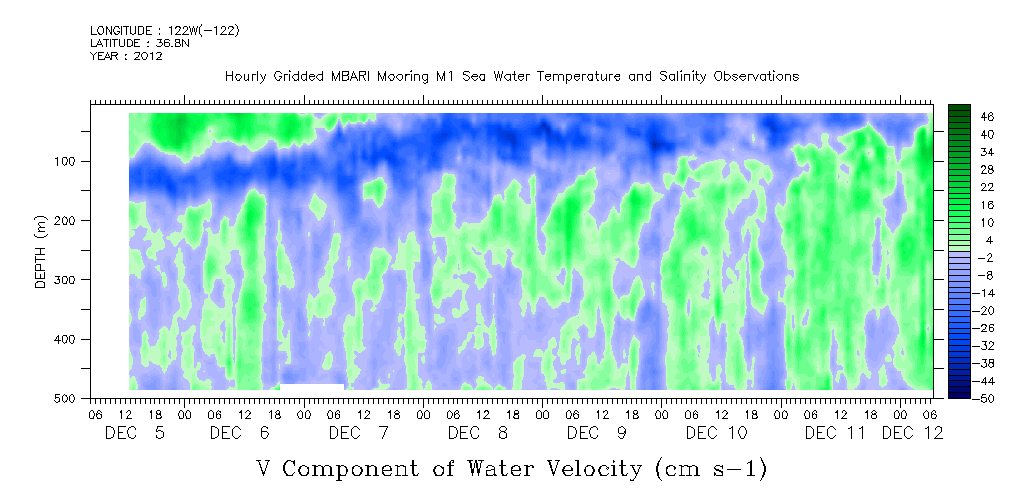 LONGITUDE : 122W(-122)
LATITUDE : 36.8N
YEAR : 2012

Hourly Gridded MBARI Mooring M1 Sea Water Temperature and Salinity Observations

DEPTH (m)
100
200
300
400
500

46
40
34
28
22
16
10
4
-2
-8
-14
-20
-26
-32
-38
-44
-50

06 12 18 00 06 12 18 00 06 12 18 00 06 12 18 00 06 12 18 00 06 12 18 00 06 12 18 00 06
DEC 5 DEC 6 DEC 7 DEC 8 DEC 9 DEC 10 DEC 11 DEC 12

V Component of Water Velocity (cm s-1)